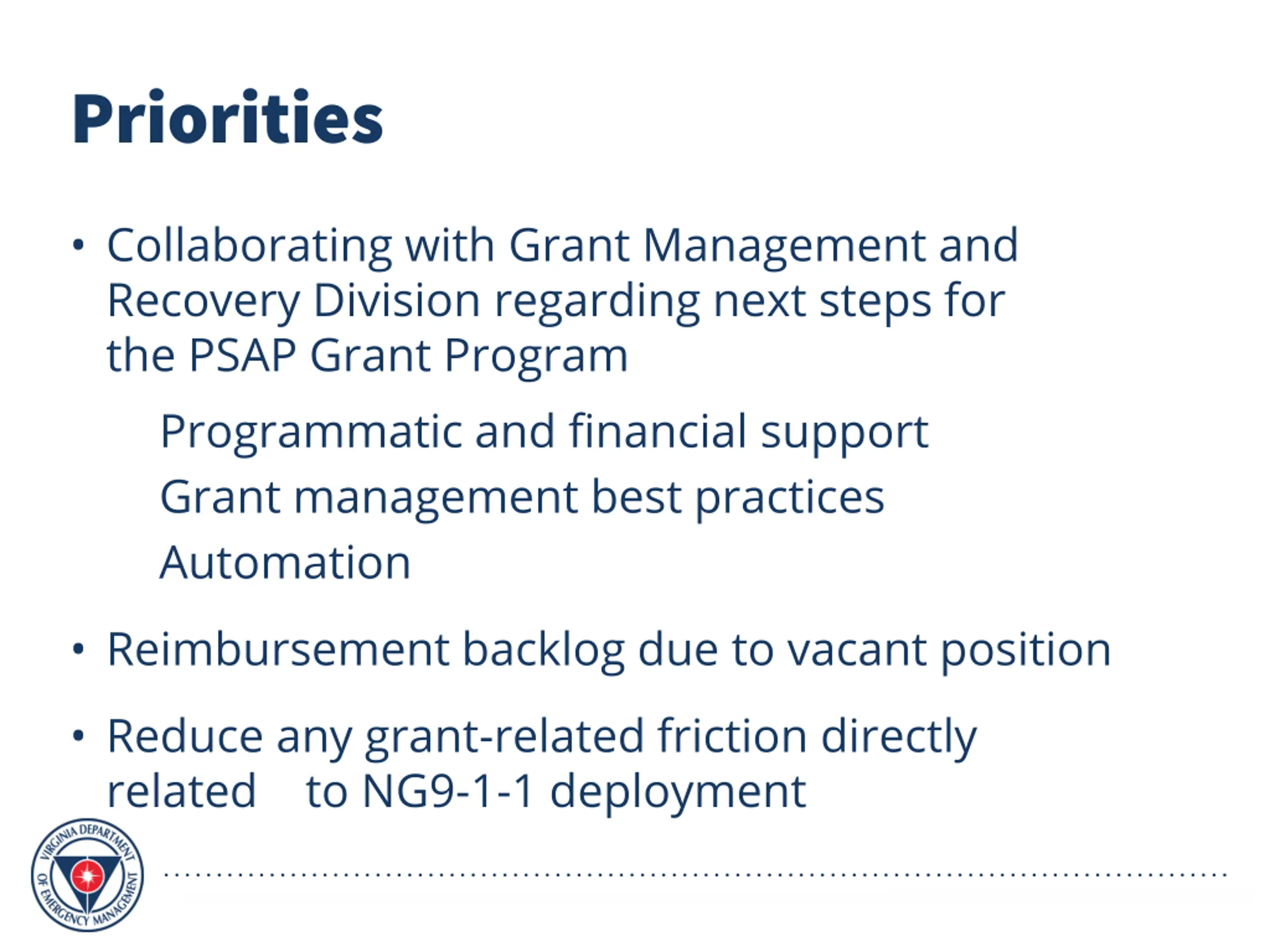 Priorities

• Collaborating with Grant Management and Recovery Division regarding next steps for the PSAP Grant Program

Programmatic and financial support

Grant management best practices

Automation

• Reimbursement backlog due to vacant position

• Reduce any grant-related friction directly related to NG9-1-1 deployment

VIRGINIA DEPARTMENT OF EMERGENCY MANAGEMENT